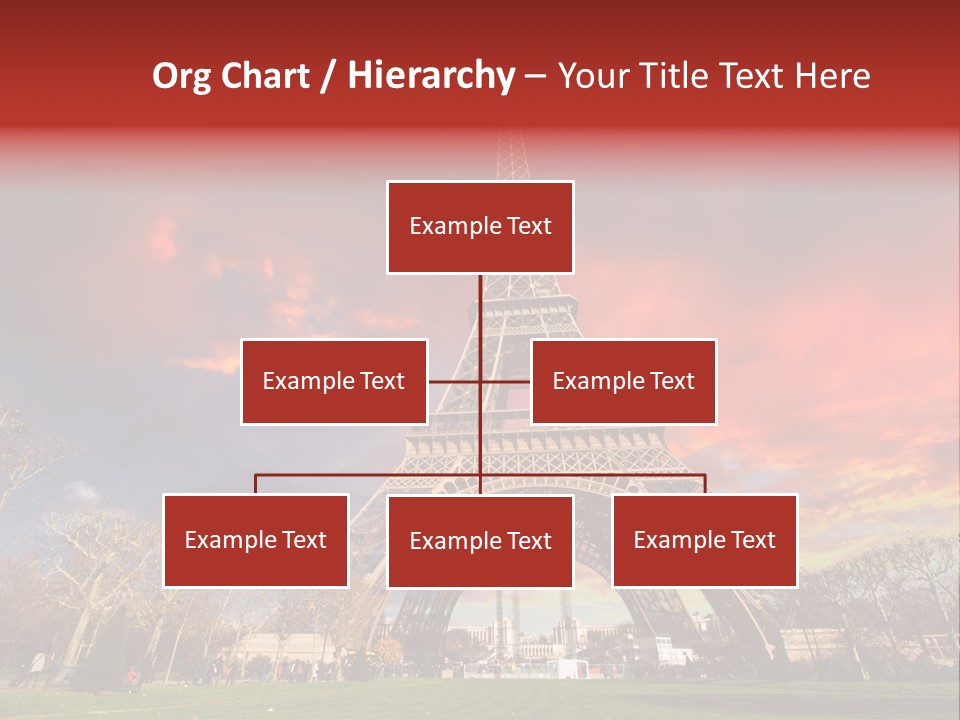 Org Chart / Hierarchy – Your Title Text Here

Example Text

Example Text

Example Text

Example Text

Example Text

Example Text